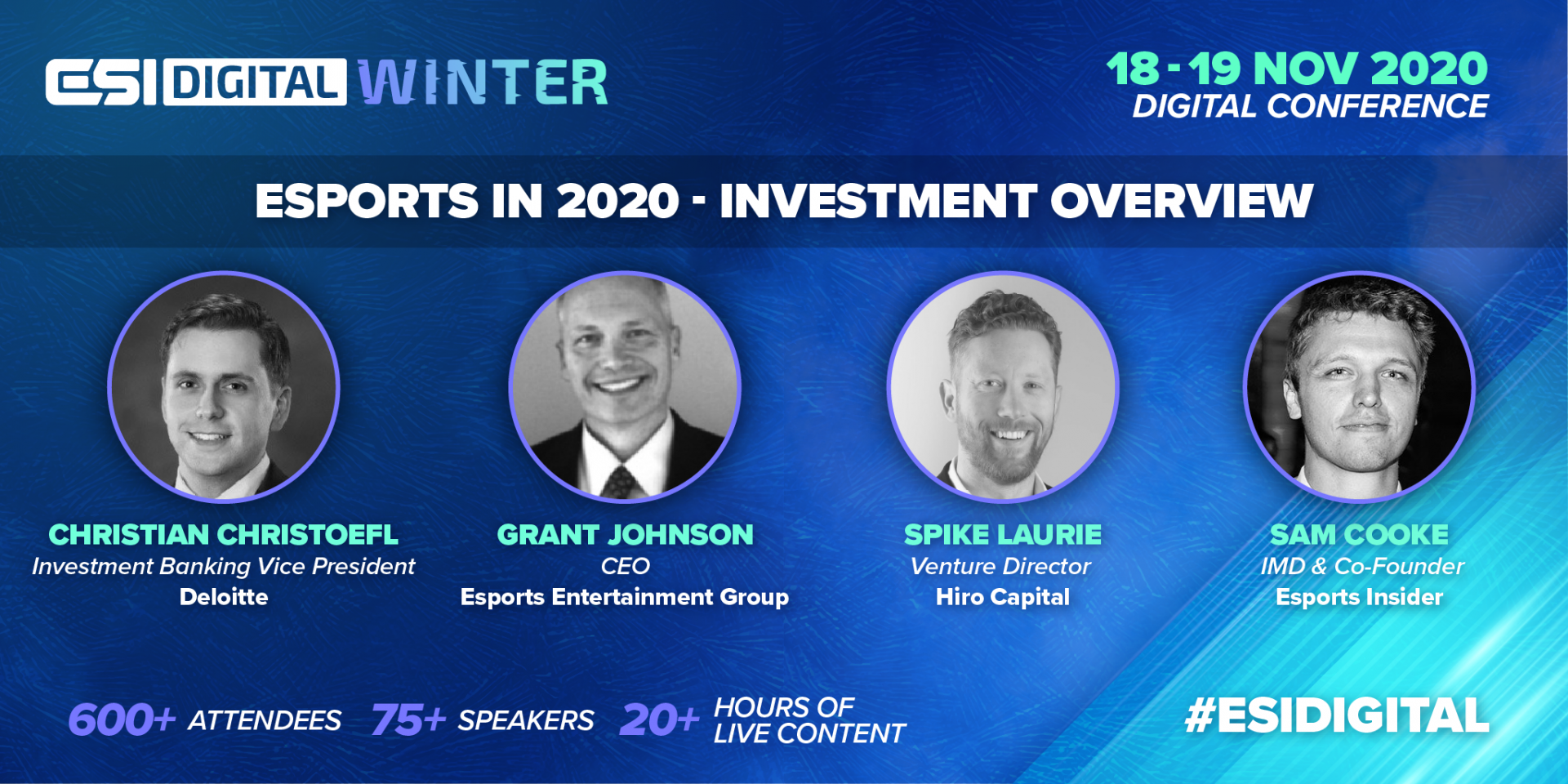 ESI DIGITAL WINTER

18 - 19 NOV 2020
DIGITAL CONFERENCE

ESPORTS IN 2020 - INVESTMENT OVERVIEW

CHRISTIAN CHRISTOEFL
Investment Banking Vice President
Deloitte

GRANT JOHNSON
CEO
Esports Entertainment Group

SPIKE LAURIE
Venture Director
Hiro Capital

SAM COOKE
IMD & Co-Founder
Esports Insider

600+ ATTENDEES 75+ SPEAKERS 20+ HOURS OF LIVE CONTENT

#ESIDIGITAL